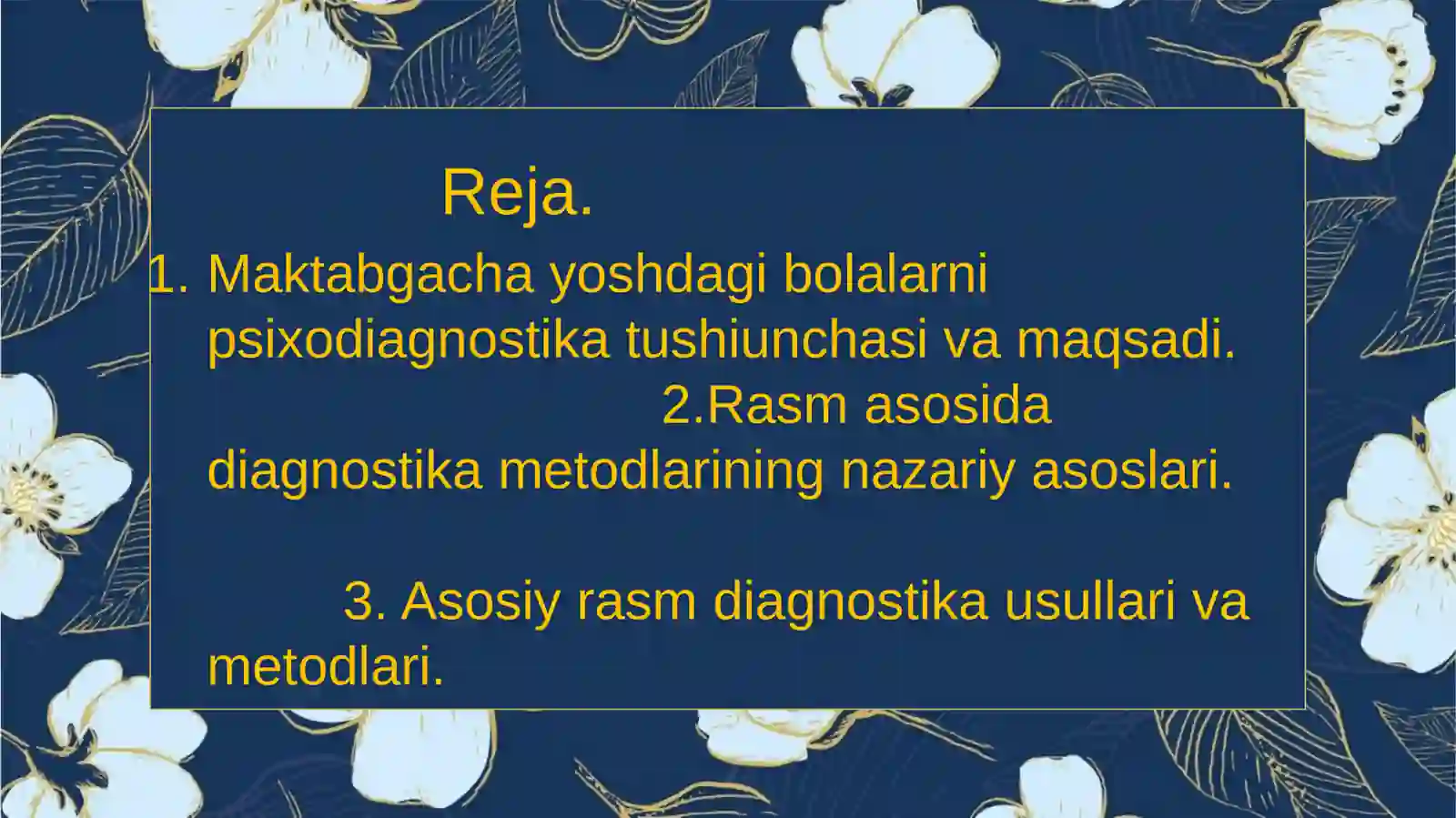 Reja.

1. Maktabgacha yoshdagi bolalarni psixodiagnostika tushiunchasi va maqsadi. 2.Rasm asosida diagnostika metodlarining nazariy asoslari.

3. Asosiy rasm diagnostika usullari va metodlari.